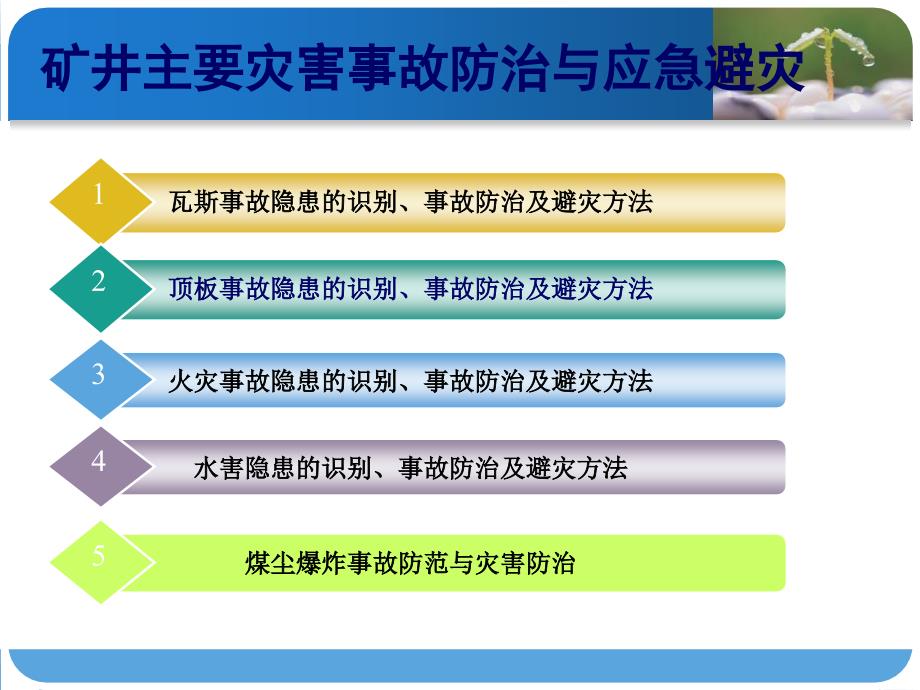 矿井主要灾害事故防治与应急避灾

1
瓦斯事故隐患的识别、事故防治及避灾方法

2
顶板事故隐患的识别、事故防治及避灾方法

3
火灾事故隐患的识别、事故防治及避灾方法

4
水害隐患的识别、事故防治及避灾方法

5
煤尘爆炸事故防范与灾害防治